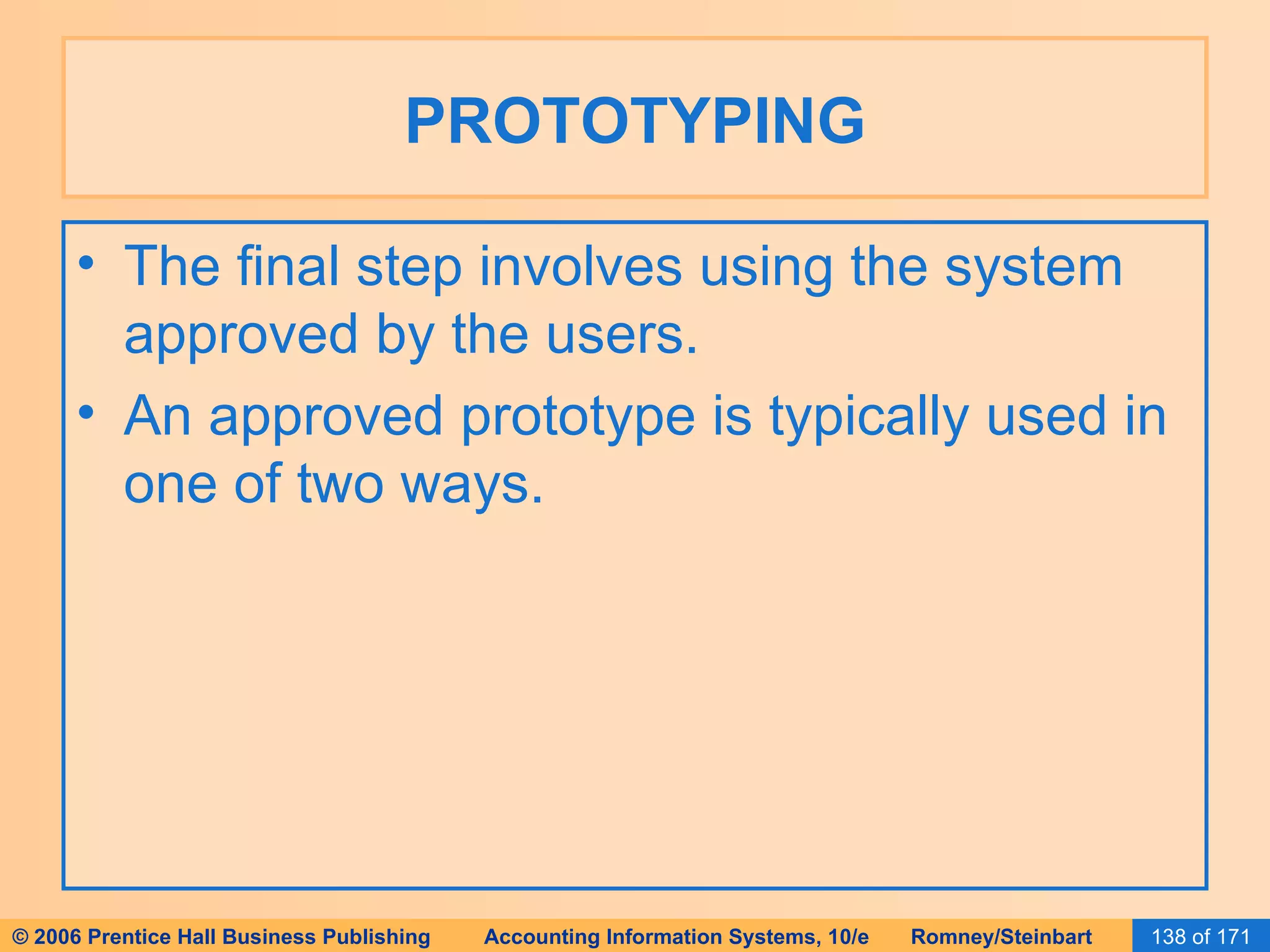 PROTOTYPING

• The final step involves using the system approved by the users.
• An approved prototype is typically used in one of two ways.

© 2006 Prentice Hall Business Publishing Accounting Information Systems, 10/e Romney/Steinbart 138 of 171